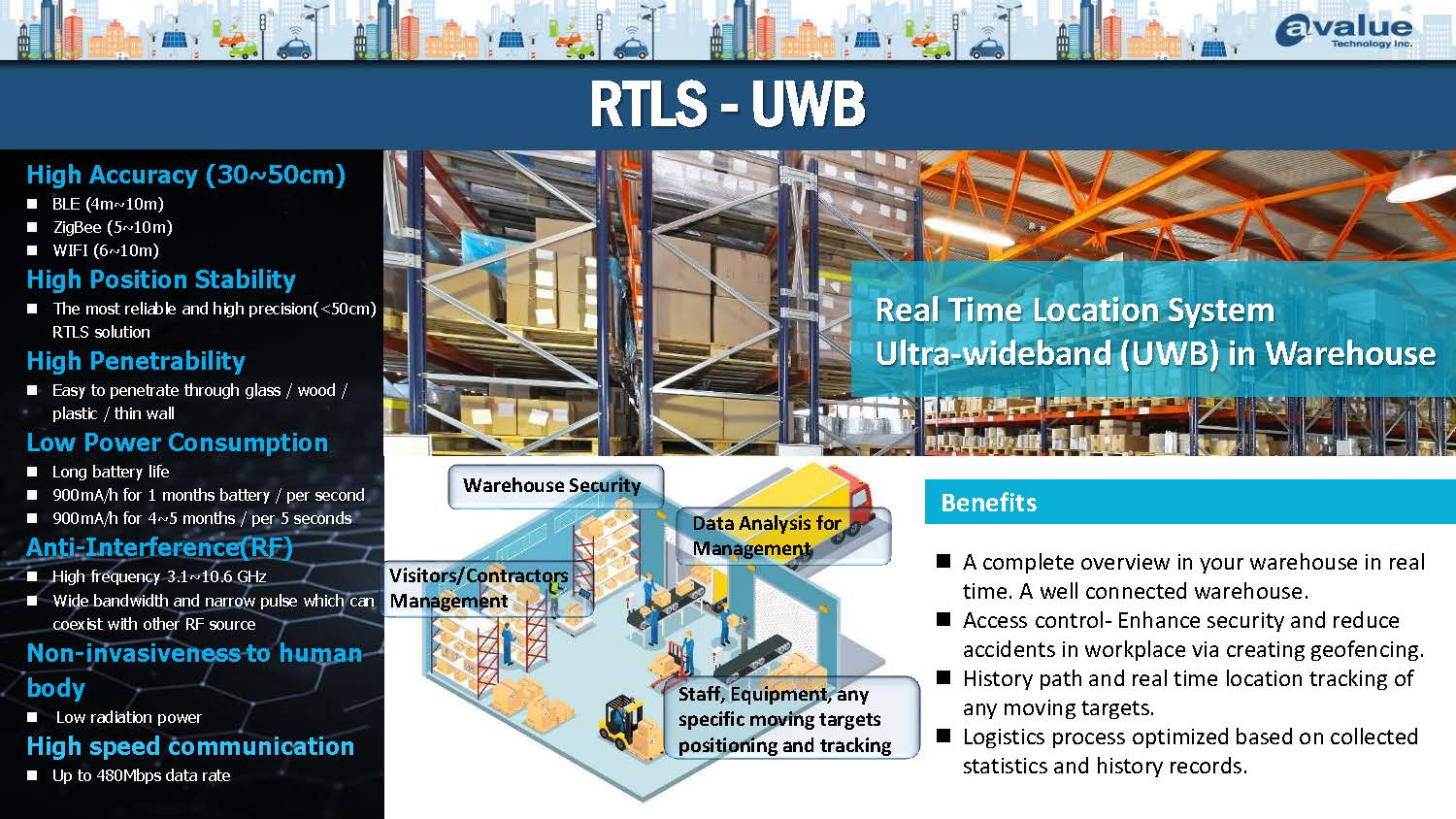 avalue
Technology Inc.

RTLS - UWB

High Accuracy (30~50cm)
■ BLE (4m~10m)
■ ZigBee (5~10m)
■ WIFI (6~10m)

High Position Stability
■ The most reliable and high precision(<50cm) RTLS solution

High Penetrability
■ Easy to penetrate through glass / wood / plastic / thin wall

Low Power Consumption
■ Long battery life
■ 900mA/h for 1 months battery / per second
■ 900mA/h for 4~5 months / per 5 seconds

Anti-Interference(RF)
■ High frequency 3.1~10.6 GHz
■ Wide bandwidth and narrow pulse which can coexist with other RF source

Non-invasiveness to human body
■ Low radiation power

High speed communication
■ Up to 480Mbps data rate

Real Time Location System
Ultra-wideband (UWB) in Warehouse

Warehouse Security

Data Analysis for Management

Visitors/Contractors Management

Staff, Equipment, any specific moving targets positioning and tracking

Benefits

■ A complete overview in your warehouse in real time. A well connected warehouse.
■ Access control- Enhance security and reduce accidents in workplace via creating geofencing.
■ History path and real time location tracking of any moving targets.
■ Logistics process optimized based on collected statistics and history records.